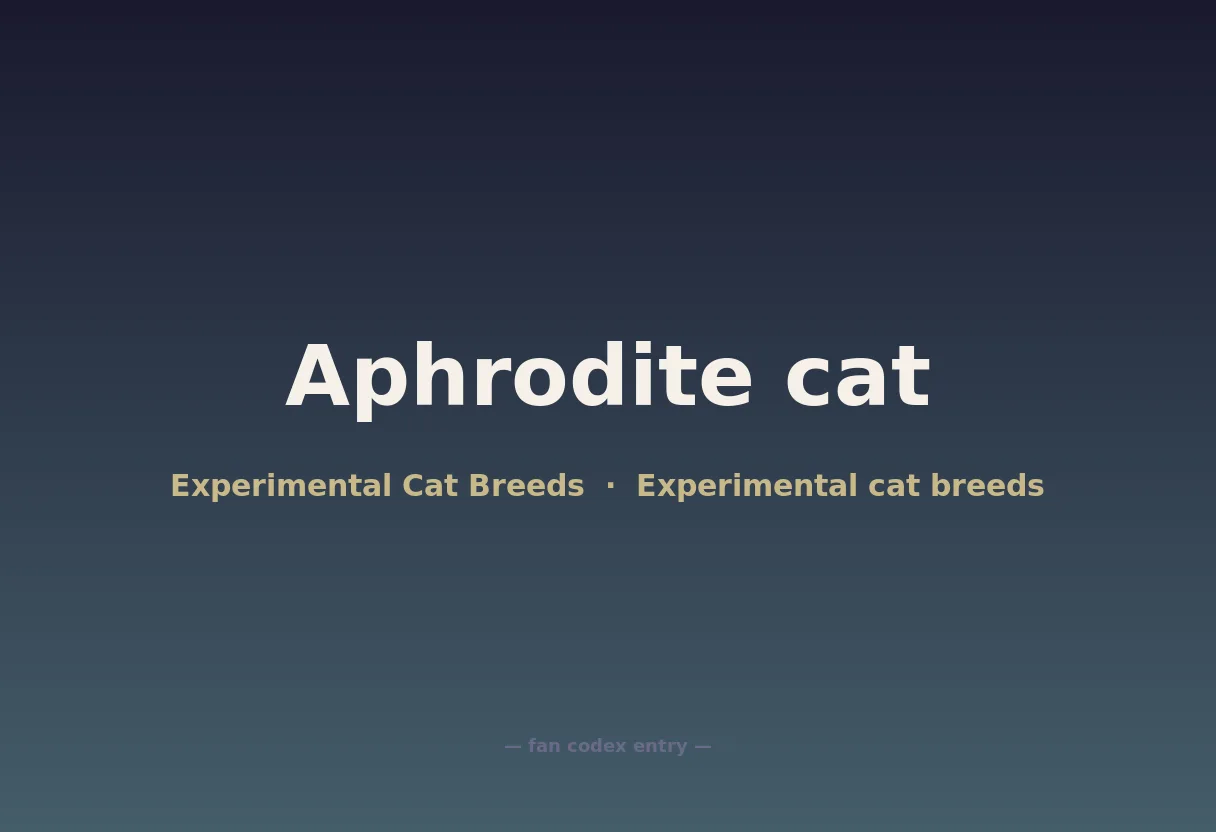 Aphrodite cat

Experimental Cat Breeds · Experimental cat breeds

— fan codex entry —